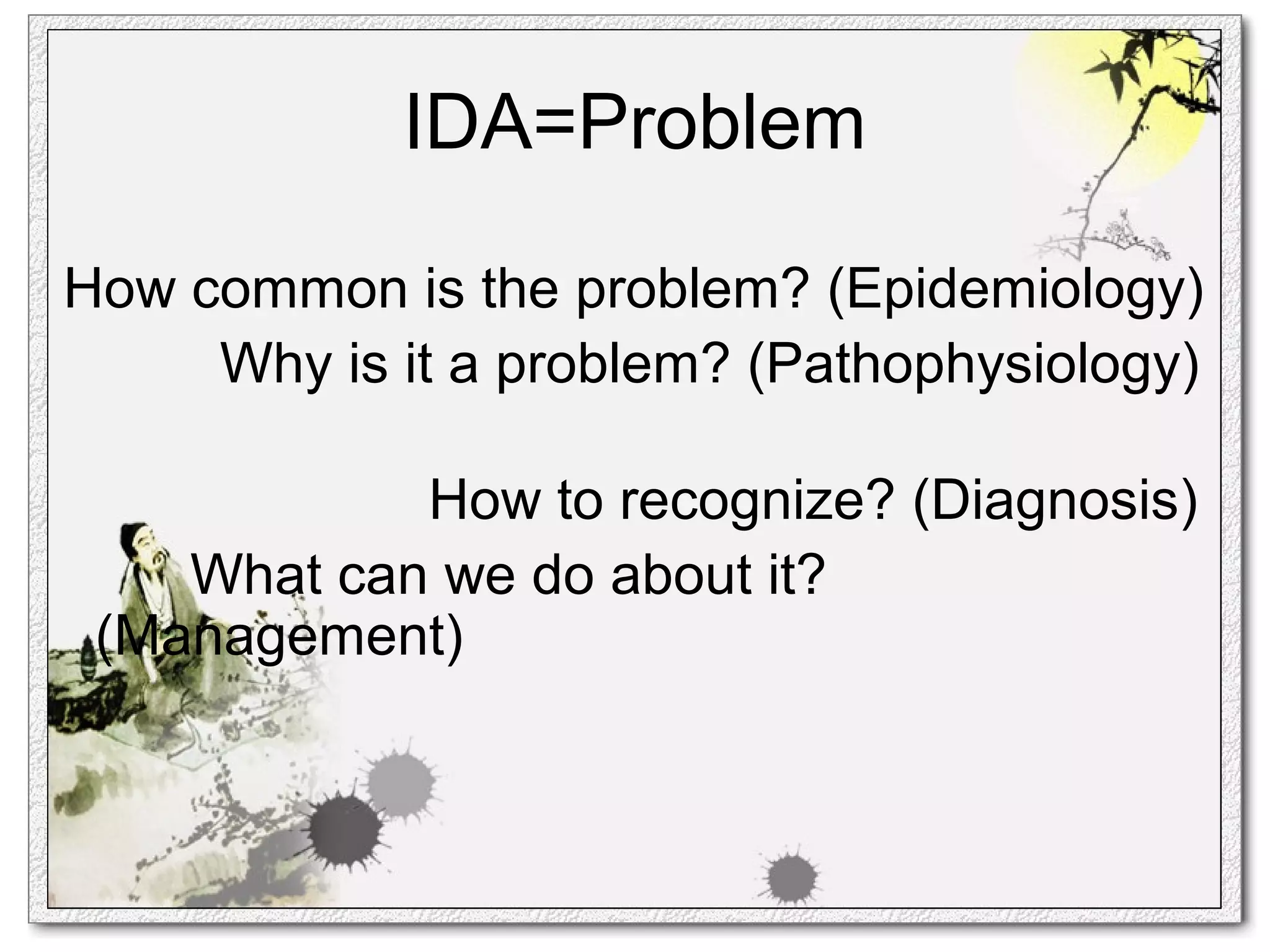 IDA=Problem

How common is the problem? (Epidemiology)
Why is it a problem? (Pathophysiology)

How to recognize? (Diagnosis)
What can we do about it? (Management)